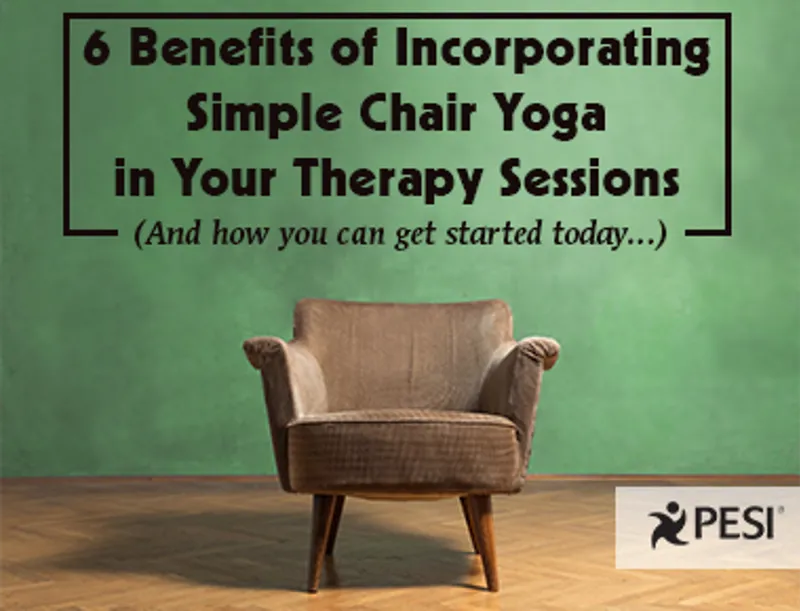 6 Benefits of Incorporating Simple Chair Yoga in Your Therapy Sessions

(And how you can get started today...)

PESI®